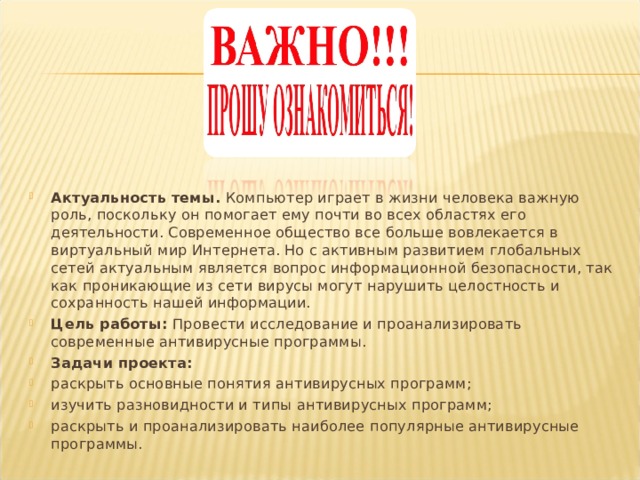 ВАЖНО!!!
ПРОШУ ОЗНАКОМИТЬСЯ!

Актуальность темы. Компьютер играет в жизни человека важную роль, поскольку он помогает ему почти во всех областях его деятельности. Современное общество все больше вовлекается в виртуальный мир Интернета. Но с активным развитием глобальных сетей актуальным является вопрос информационной безопасности, так как проникающие из сети вирусы могут нарушить целостность и сохранность нашей информации.

Цель работы: Провести исследование и проанализировать современные антивирусные программы.

Задачи проекта:

раскрыть основные понятия антивирусных программ;

изучить разновидности и типы антивирусных программ;

раскрыть и проанализировать наиболее популярные антивирусные программы.